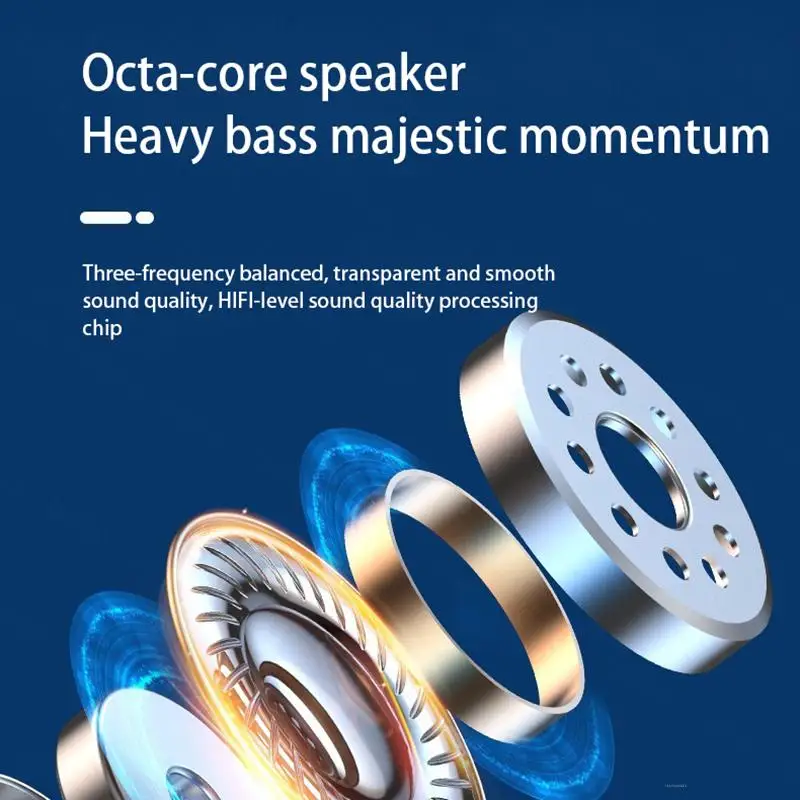 Octa-core speaker
Heavy bass majestic momentum

Three-frequency balanced, transparent and smooth sound quality, HIFI-level sound quality processing chip